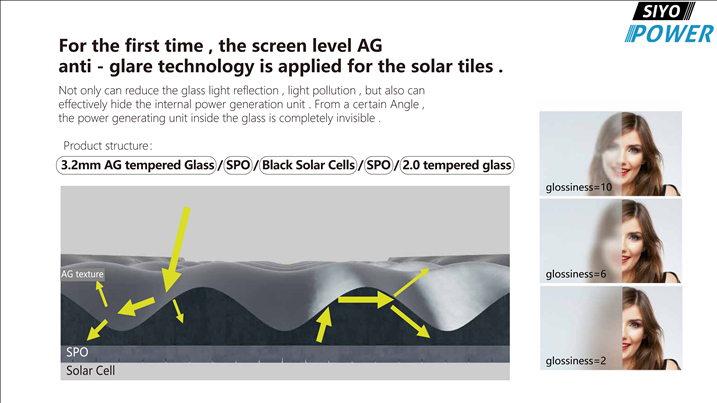 SIYO
POWER

For the first time , the screen level AG anti - glare technology is applied for the solar tiles .

Not only can reduce the glass light reflection , light pollution , but also can effectively hide the internal power generation unit . From a certain Angle , the power generating unit inside the glass is completely invisible .

Product structure:

3.2mm AG tempered Glass / SPO / Black Solar Cells / SPO / 2.0 tempered glass

AG texture

SPO

Solar Cell

glossiness=10

glossiness=6

glossiness=2